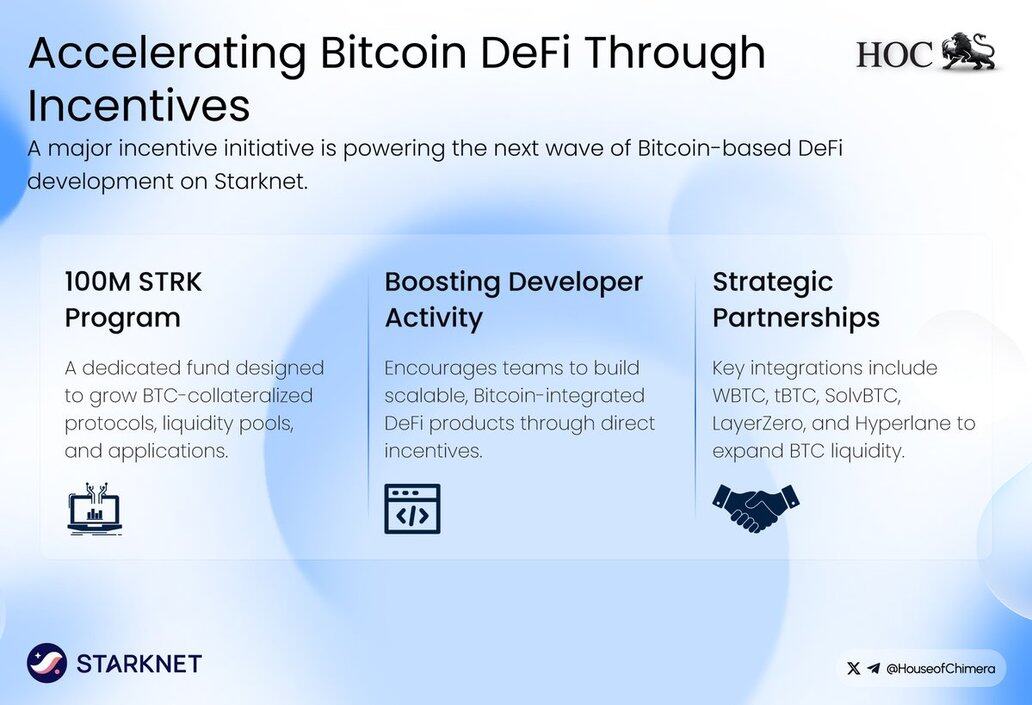 Accelerating Bitcoin DeFi Through Incentives

HOC

A major incentive initiative is powering the next wave of Bitcoin-based DeFi development on Starknet.

100M STRK Program

A dedicated fund designed to grow BTC-collateralized protocols, liquidity pools, and applications.

Boosting Developer Activity

Encourages teams to build scalable, Bitcoin-integrated DeFi products through direct incentives.

Strategic Partnerships

Key integrations include WBTC, tBTC, SolvBTC, LayerZero, and Hyperlane to expand BTC liquidity.

STARKNET

@HouseofChimera